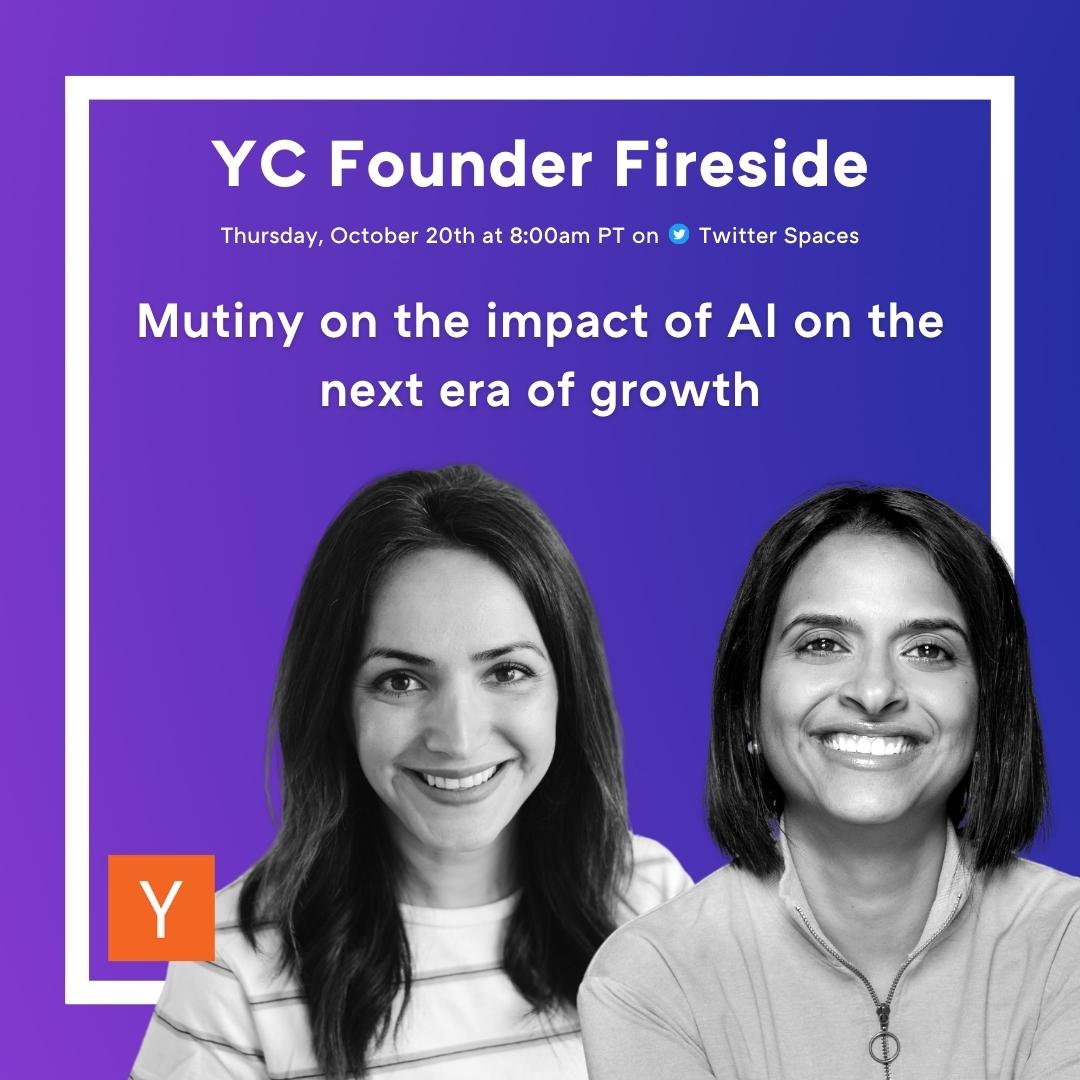 YC Founder Fireside

Thursday, October 20th at 8:00am PT on Twitter Spaces

Mutiny on the impact of AI on the next era of growth

Y